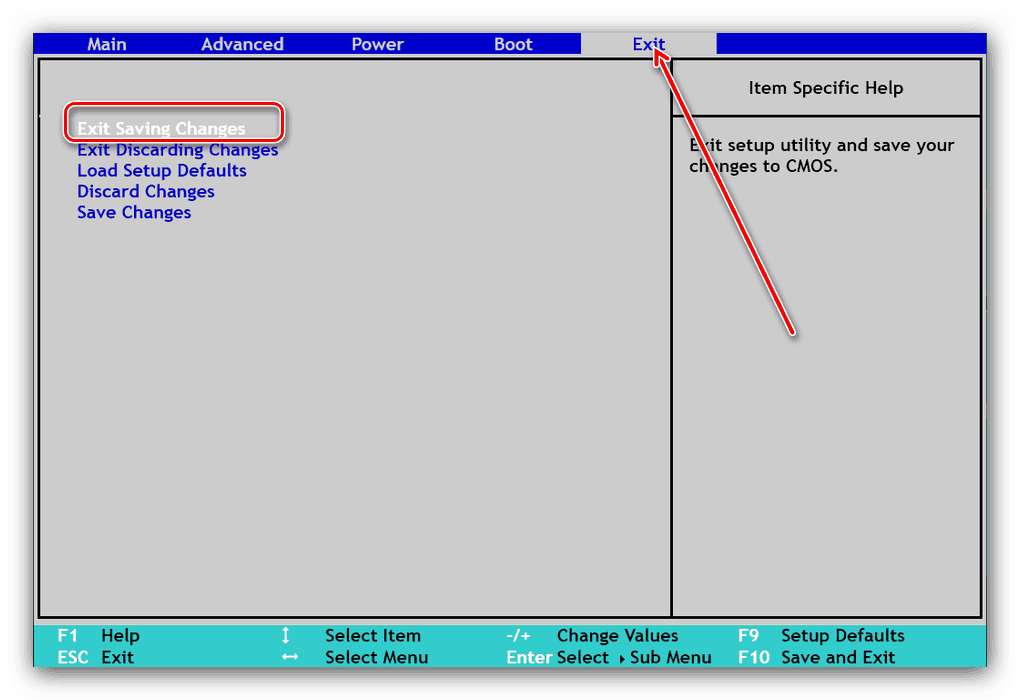 Main Advanced Power Boot Exit

Exit Saving Changes
Exit Discarding Changes
Load Setup Defaults
Discard Changes
Save Changes

Item Specific Help

Exit setup utility and save your changes to CMOS.

F1 Help ↕ Select Item -/+ Change Values F9 Setup Defaults
ESC Exit ↔ Select Menu Enter Select ▸ Sub Menu F10 Save and Exit